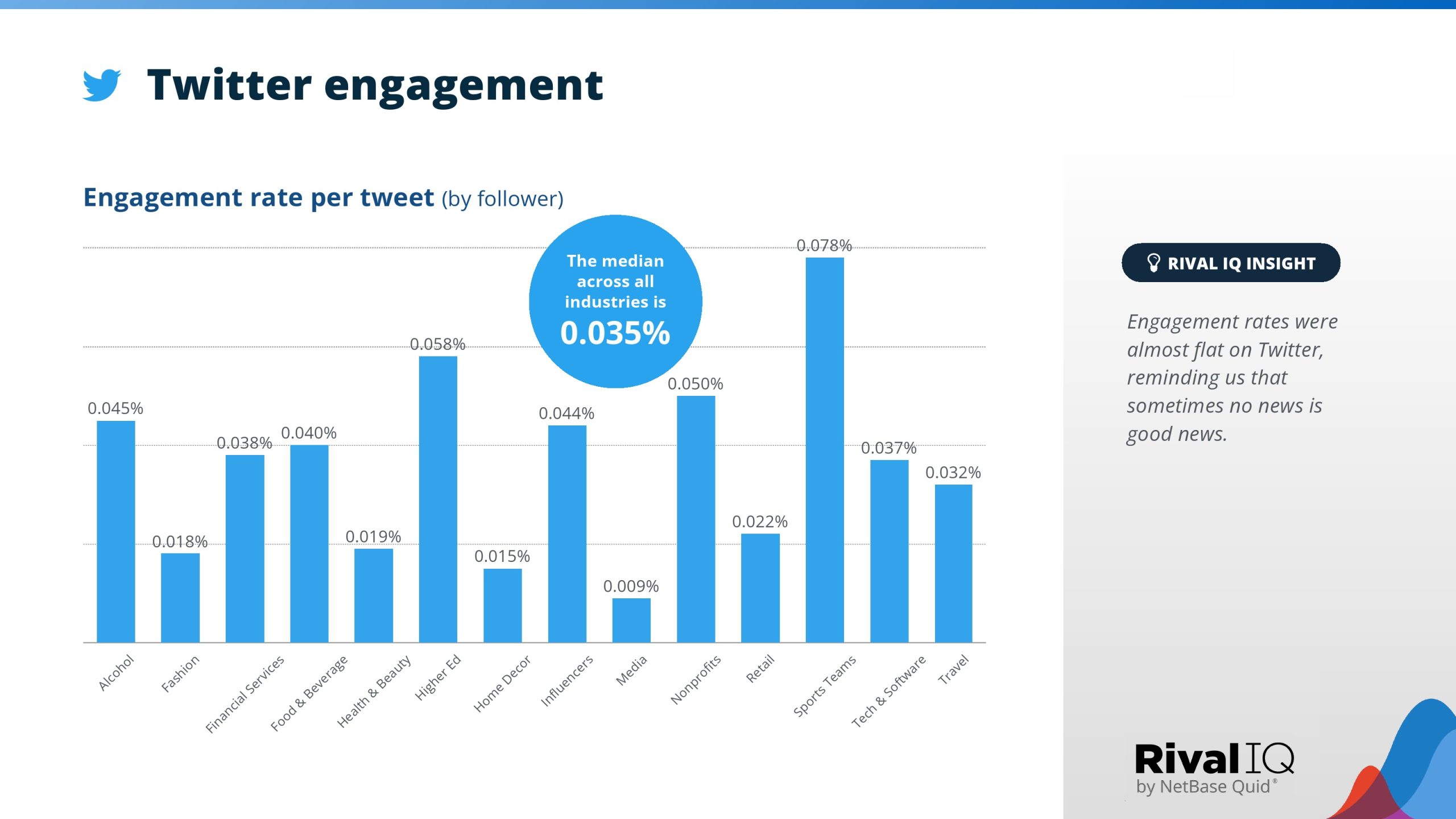 Twitter engagement

Engagement rate per tweet (by follower)

The median across all industries is 0.035%

0.045%
0.018%
0.038%
0.040%
0.019%
0.058%
0.015%
0.044%
0.009%
0.050%
0.022%
0.078%
0.037%
0.032%

Alcohol
Fashion
Financial Services
Food & Beverage
Health & Beauty
Higher Ed
Home Decor
Influencers
Media
Nonprofits
Retail
Sports Teams
Tech & Software
Travel

RIVAL IQ INSIGHT

Engagement rates were almost flat on Twitter, reminding us that sometimes no news is good news.

Rival IQ
by NetBase Quid®